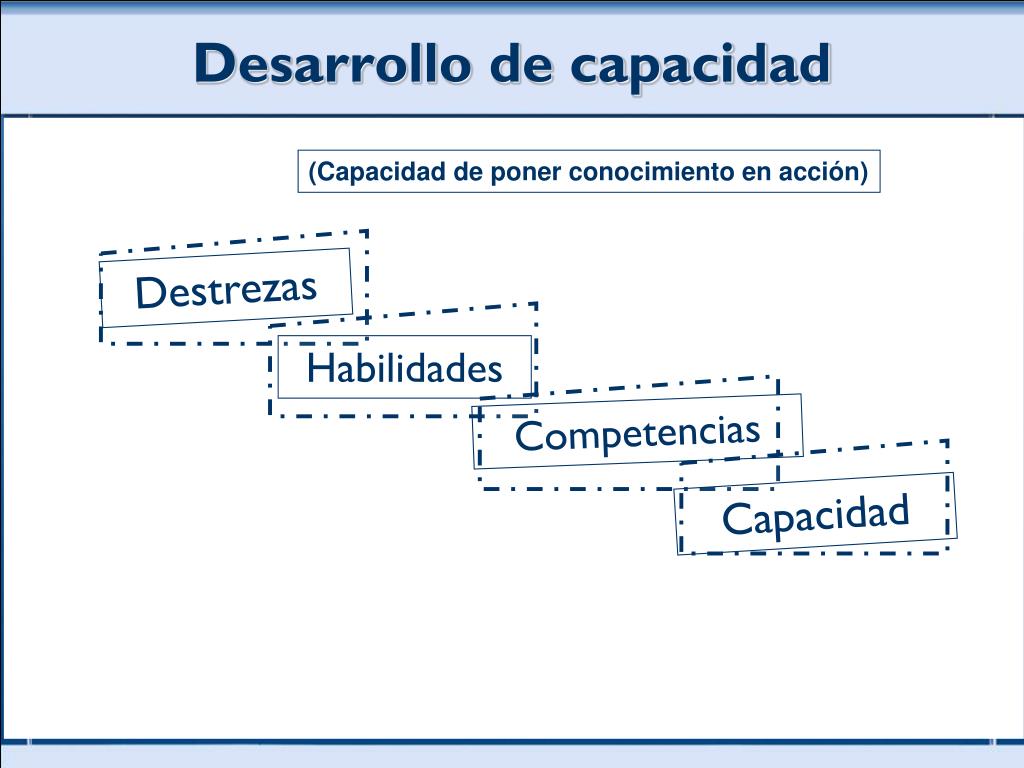 Desarrollo de capacidad

(Capacidad de poner conocimiento en acción)

Destrezas

Habilidades

Competencias

Capacidad